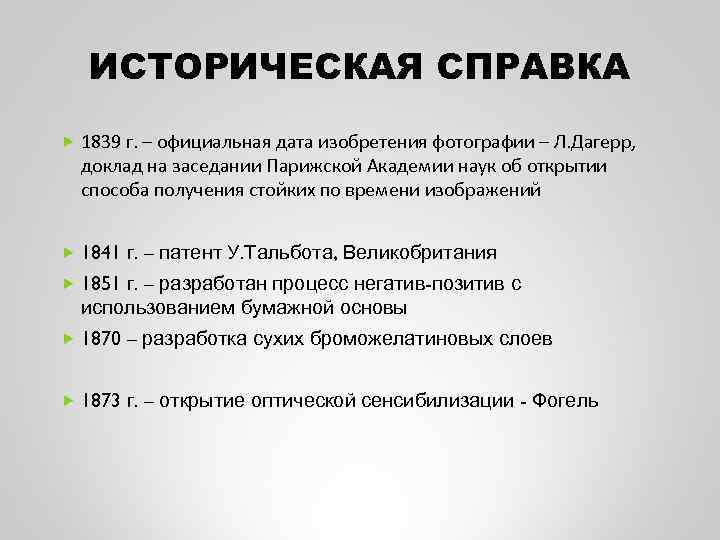 ИСТОРИЧЕСКАЯ СПРАВКА

1839 г. – официальная дата изобретения фотографии – Л.Дагерр, доклад на заседании Парижской Академии наук об открытии способа получения стойких по времени изображений

1841 г. – патент У.Тальбота, Великобритания

1851 г. – разработан процесс негатив-позитив с использованием бумажной основы

1870 – разработка сухих броможелатиновых слоев

1873 г. – открытие оптической сенсибилизации - Фогель